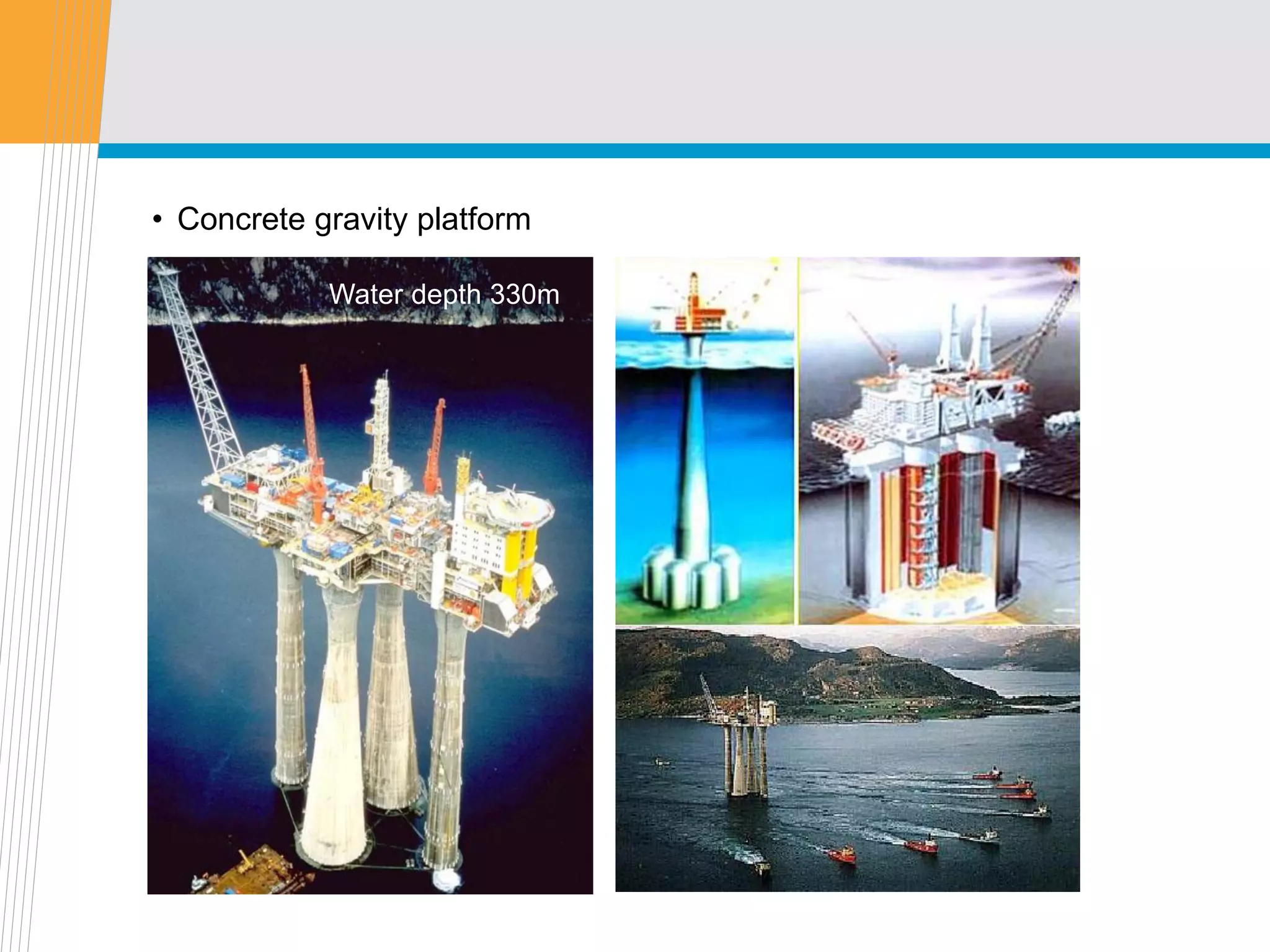 • Concrete gravity platform

Water depth 330m